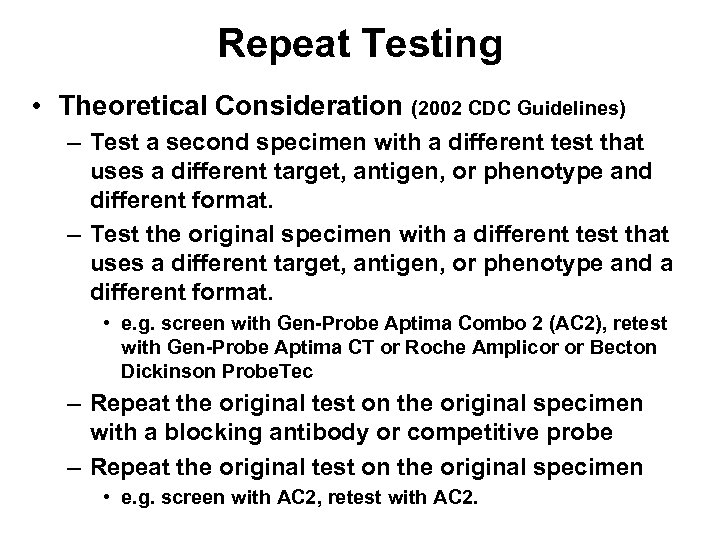 Repeat Testing

• Theoretical Consideration (2002 CDC Guidelines)

– Test a second specimen with a different test that uses a different target, antigen, or phenotype and different format.

– Test the original specimen with a different test that uses a different target, antigen, or phenotype and a different format.

• e.g. screen with Gen-Probe Aptima Combo 2 (AC2), retest with Gen-Probe Aptima CT or Roche Amplicor or Becton Dickinson ProbeTec

– Repeat the original test on the original specimen with a blocking antibody or competitive probe

– Repeat the original test on the original specimen

• e.g. screen with AC2, retest with AC2.